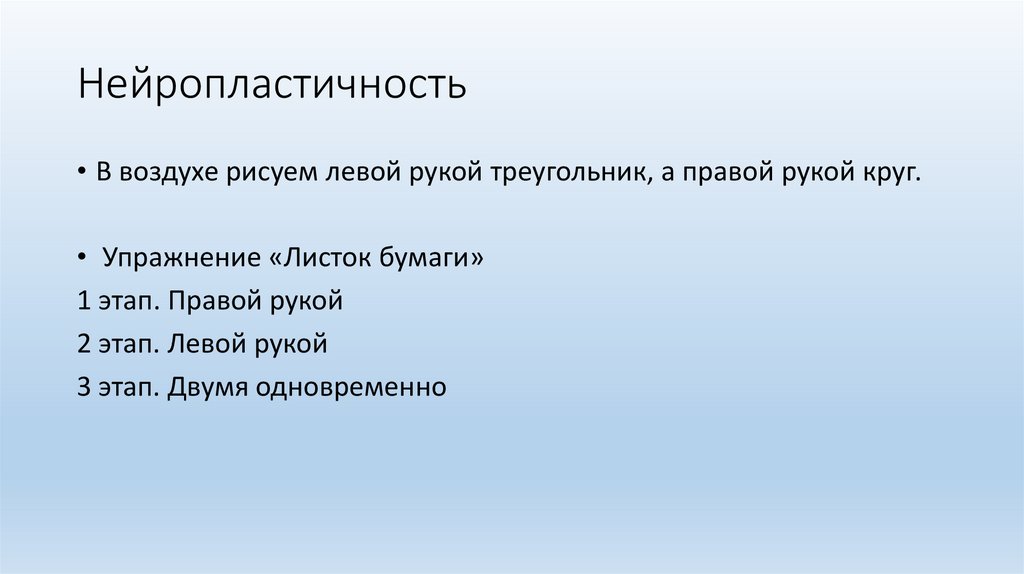 Нейропластичность

• В воздухе рисуем левой рукой треугольник, а правой рукой круг.

• Упражнение «Листок бумаги»
1 этап. Правой рукой
2 этап. Левой рукой
3 этап. Двумя одновременно